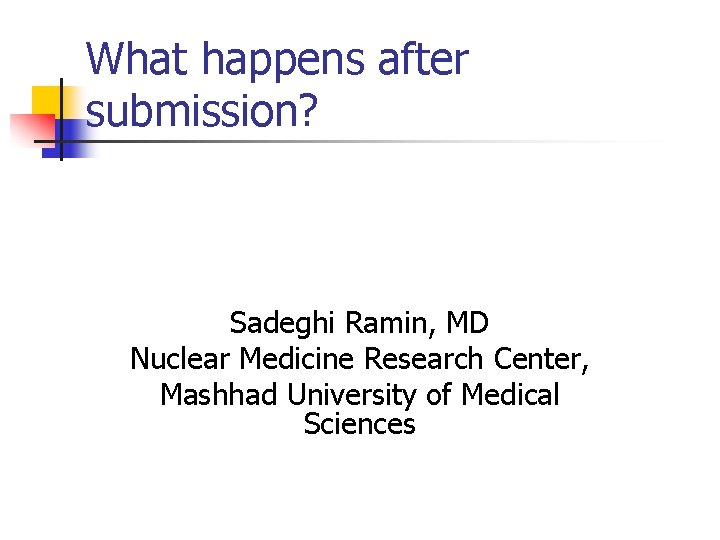 What happens after submission?

Sadeghi Ramin, MD
Nuclear Medicine Research Center,
Mashhad University of Medical Sciences